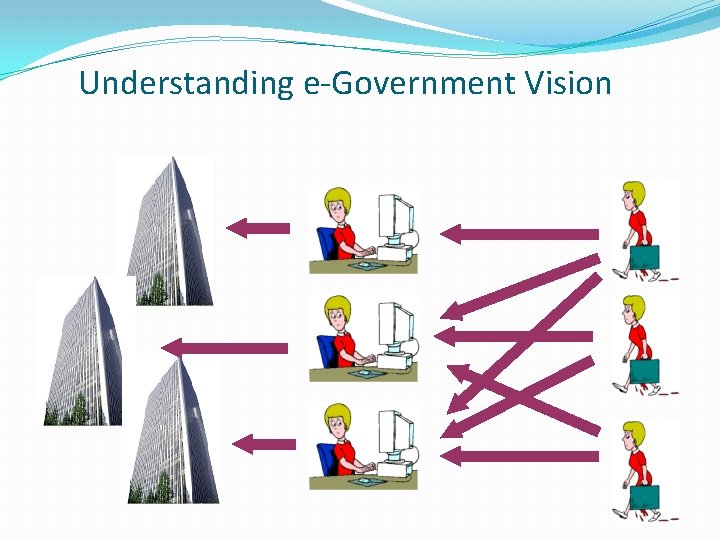 Understanding e-Government Vision